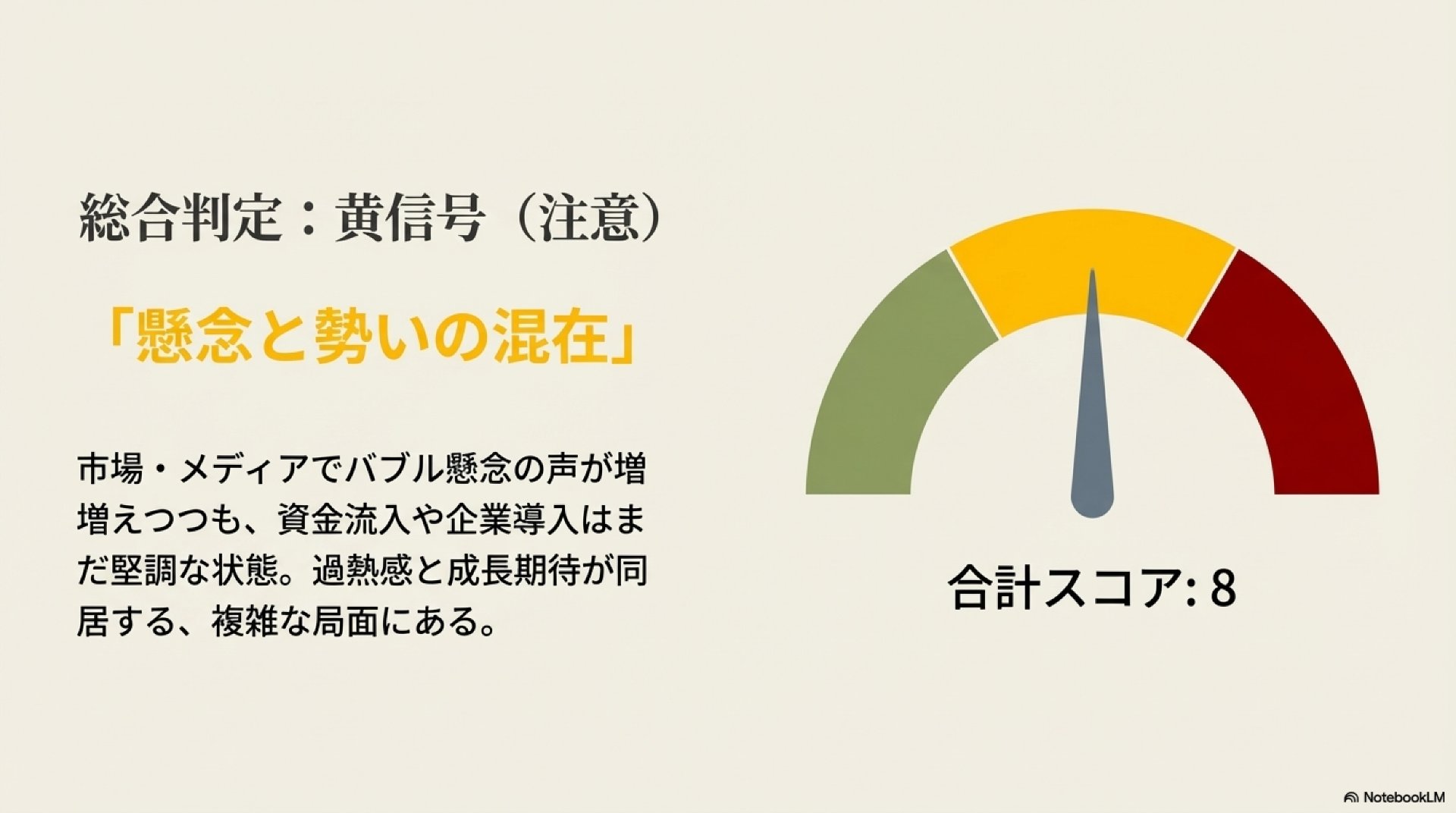 総合判定：黄信号（注意）

「懸念と勢いの混在」

市場・メディアでバブル懸念の声が増増えつつも、資金流入や企業導入はまだ堅調な状態。過熱感と成長期待が同居する、複雑な局面にある。

合計スコア: 8

NotebookLM